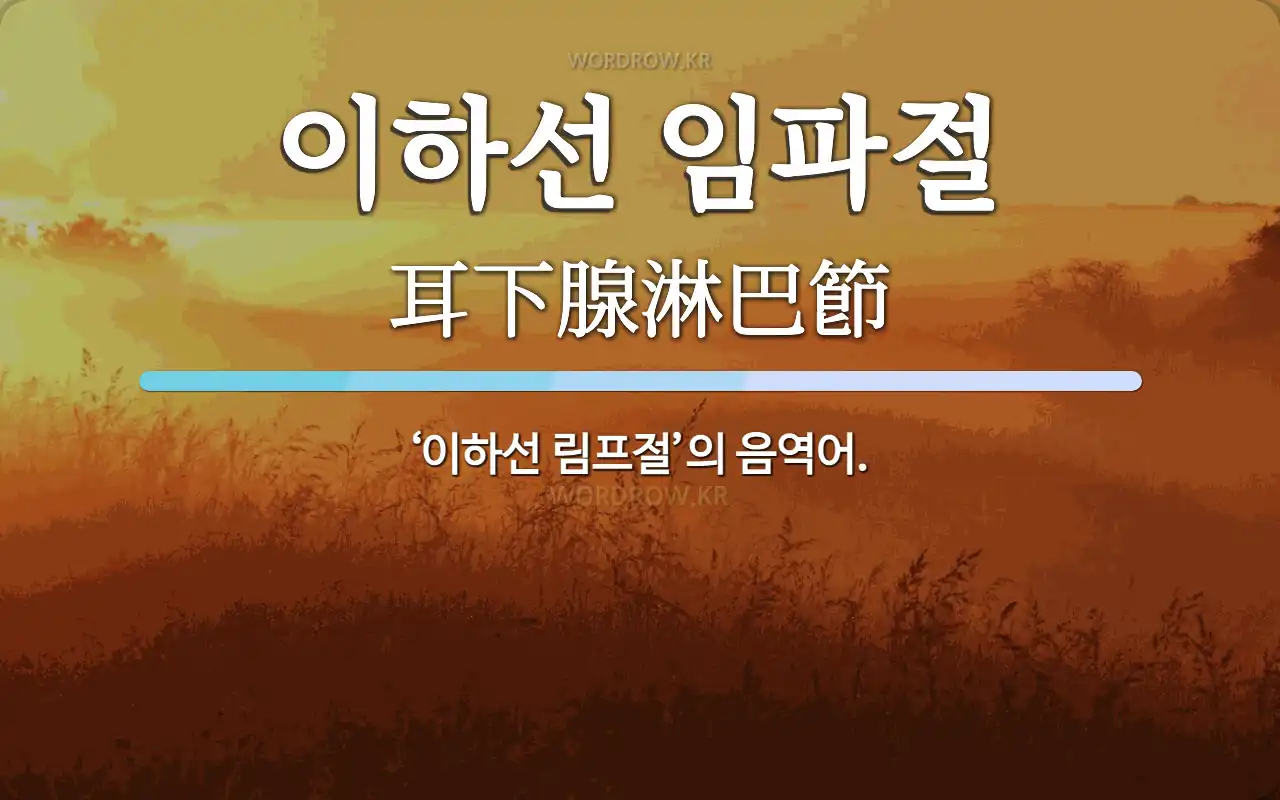 WORDROW.KR

이하선 임파절

耳下腺淋巴節

‘이하선 림프절’의 음역어.

WORDROW.KR